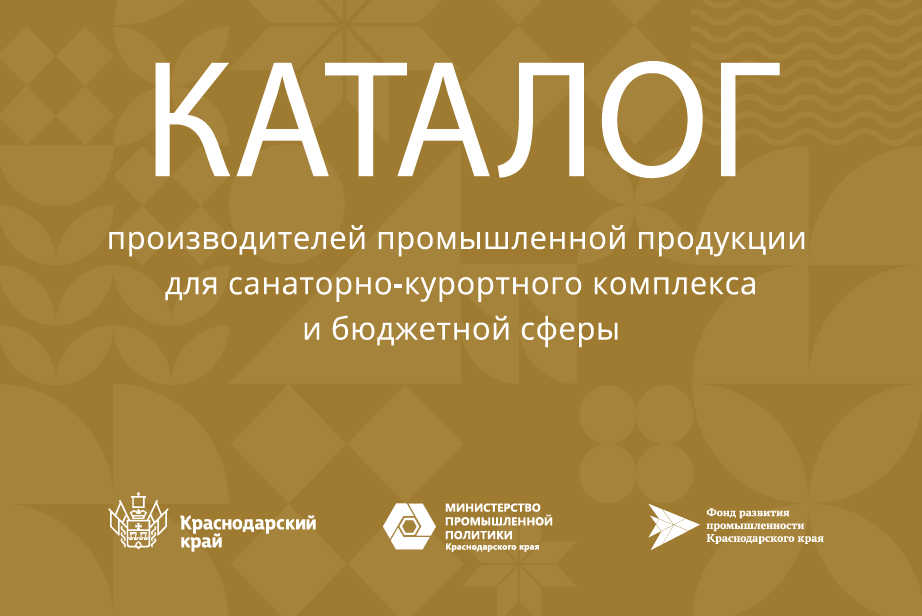 КАТАЛОГ

производителей промышленной продукции для санаторно-курортного комплекса и бюджетной сферы

Краснодарский край

МИНИСТЕРСТВО ПРОМЫШЛЕННОЙ ПОЛИТИКИ Краснодарского края

Фонд развития промышленности Краснодарского края